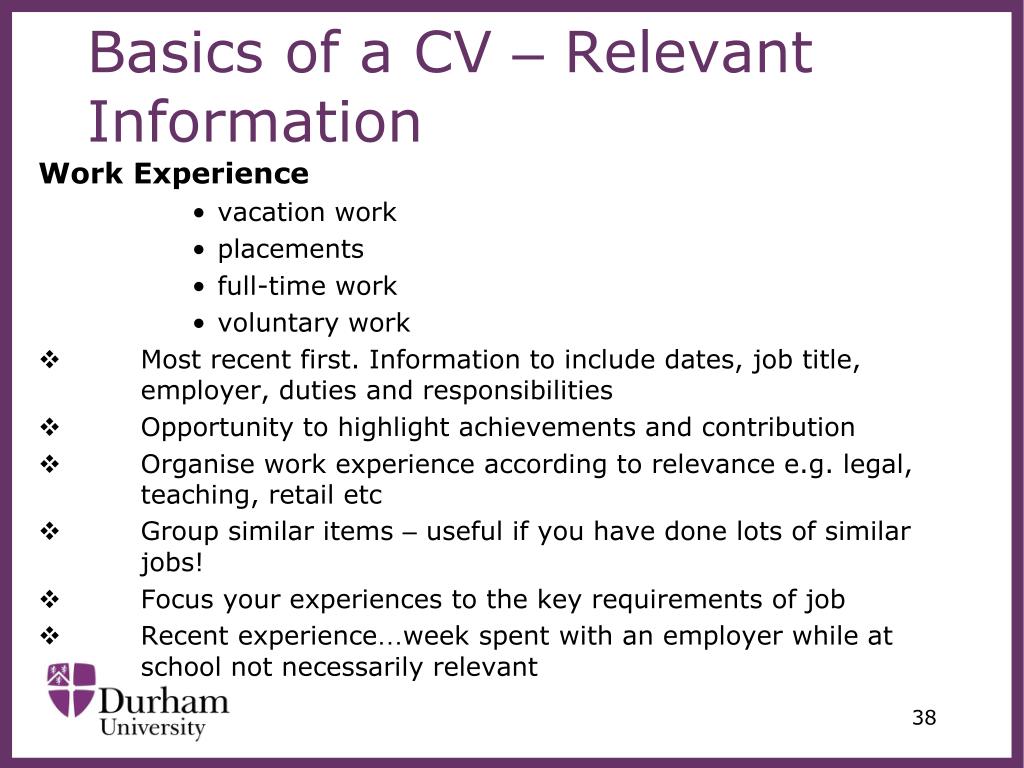 Basics of a CV – Relevant Information

Work Experience

• vacation work
• placements
• full-time work
• voluntary work

❖ Most recent first. Information to include dates, job title, employer, duties and responsibilities

❖ Opportunity to highlight achievements and contribution

❖ Organise work experience according to relevance e.g. legal, teaching, retail etc

❖ Group similar items – useful if you have done lots of similar jobs!

❖ Focus your experiences to the key requirements of job

❖ Recent experience…week spent with an employer while at school not necessarily relevant

Durham University

38